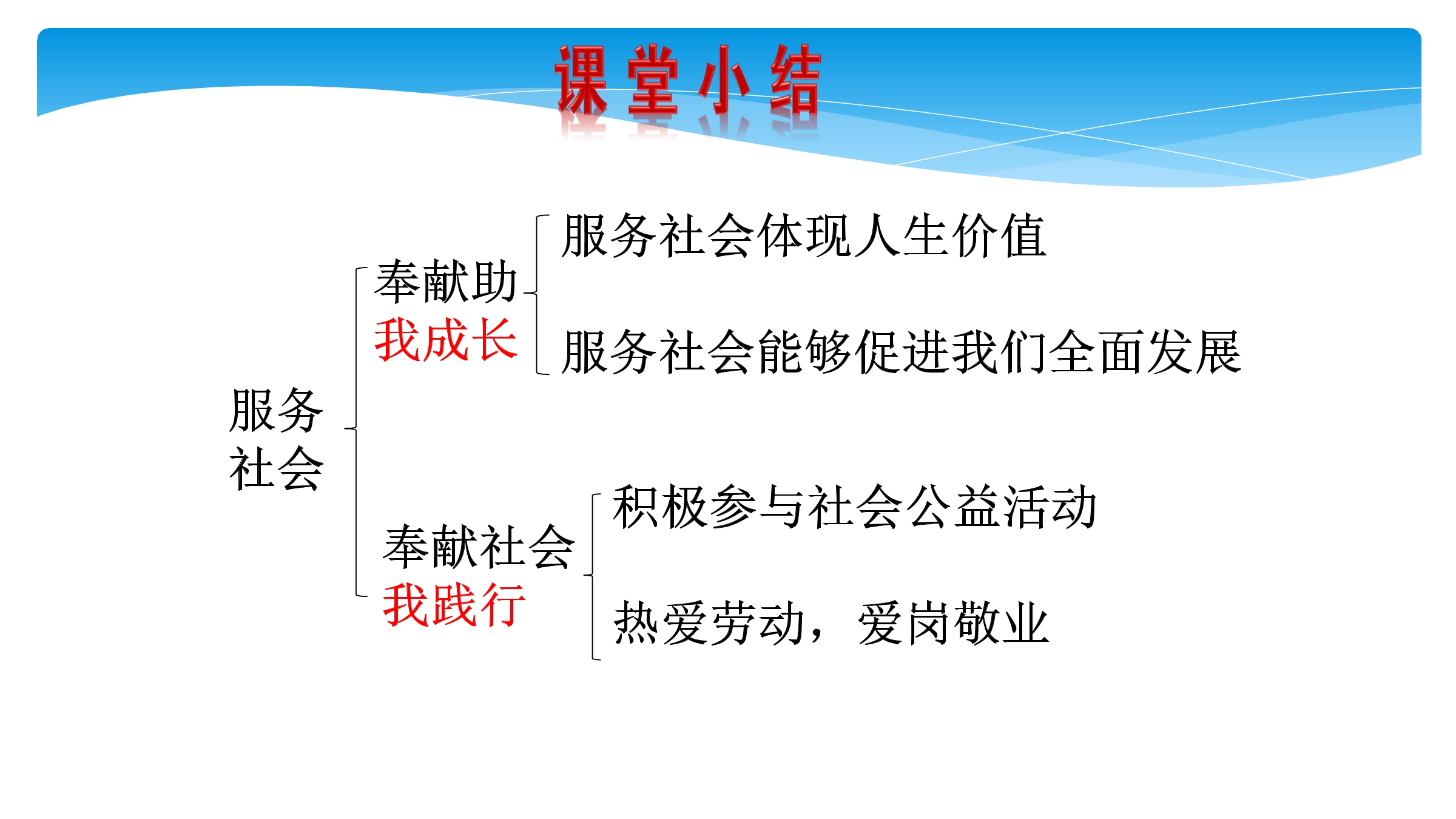 课堂小结

服务社会

奉献助我成长

服务社会体现人生价值

服务社会能够促进我们全面发展

奉献社会我践行

积极参与社会公益活动

热爱劳动，爱岗敬业